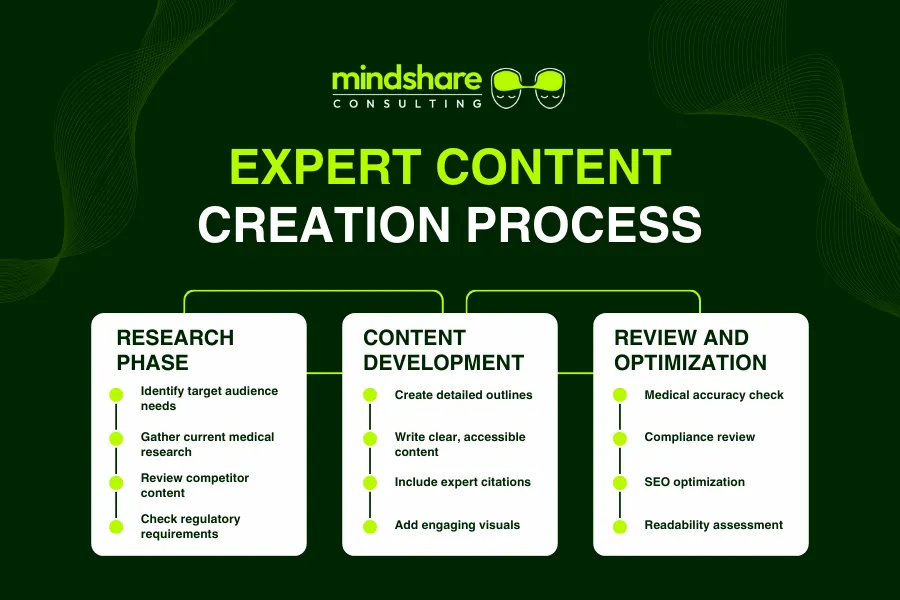 mindshare
CONSULTING

EXPERT CONTENT
CREATION PROCESS

RESEARCH PHASE

Identify target audience needs

Gather current medical research

Review competitor content

Check regulatory requirements

CONTENT DEVELOPMENT

Create detailed outlines

Write clear, accessible content

Include expert citations

Add engaging visuals

REVIEW AND OPTIMIZATION

Medical accuracy check

Compliance review

SEO optimization

Readability assessment